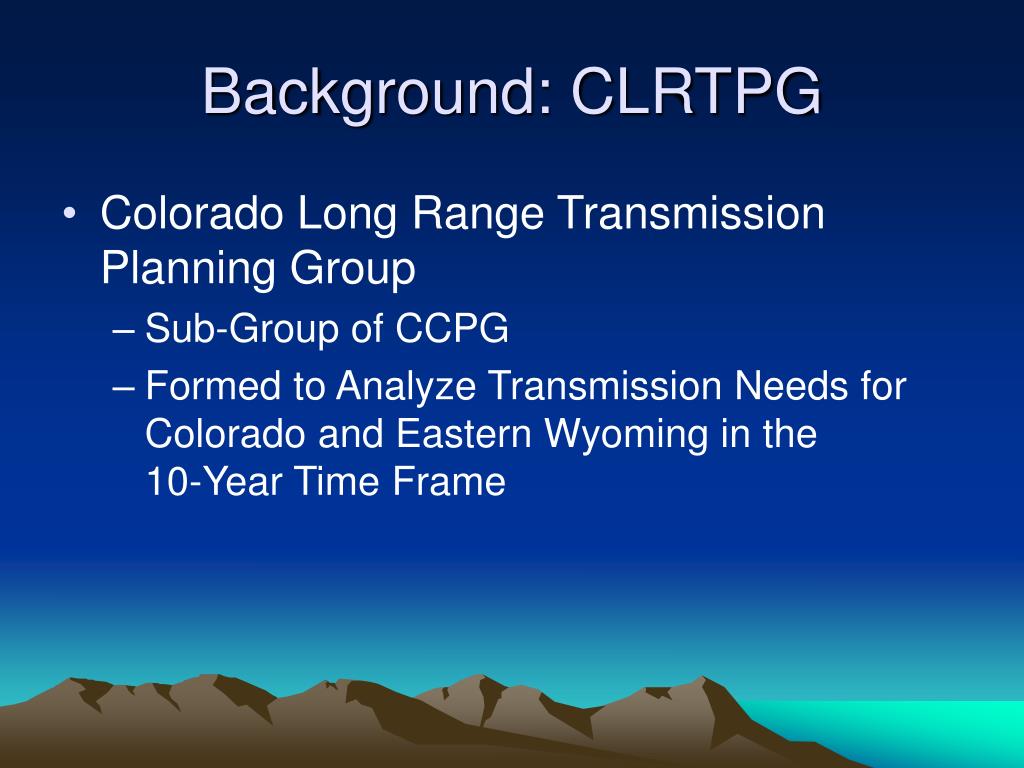 Background: CLRTPG

• Colorado Long Range Transmission Planning Group
– Sub-Group of CCPG
– Formed to Analyze Transmission Needs for Colorado and Eastern Wyoming in the 10-Year Time Frame